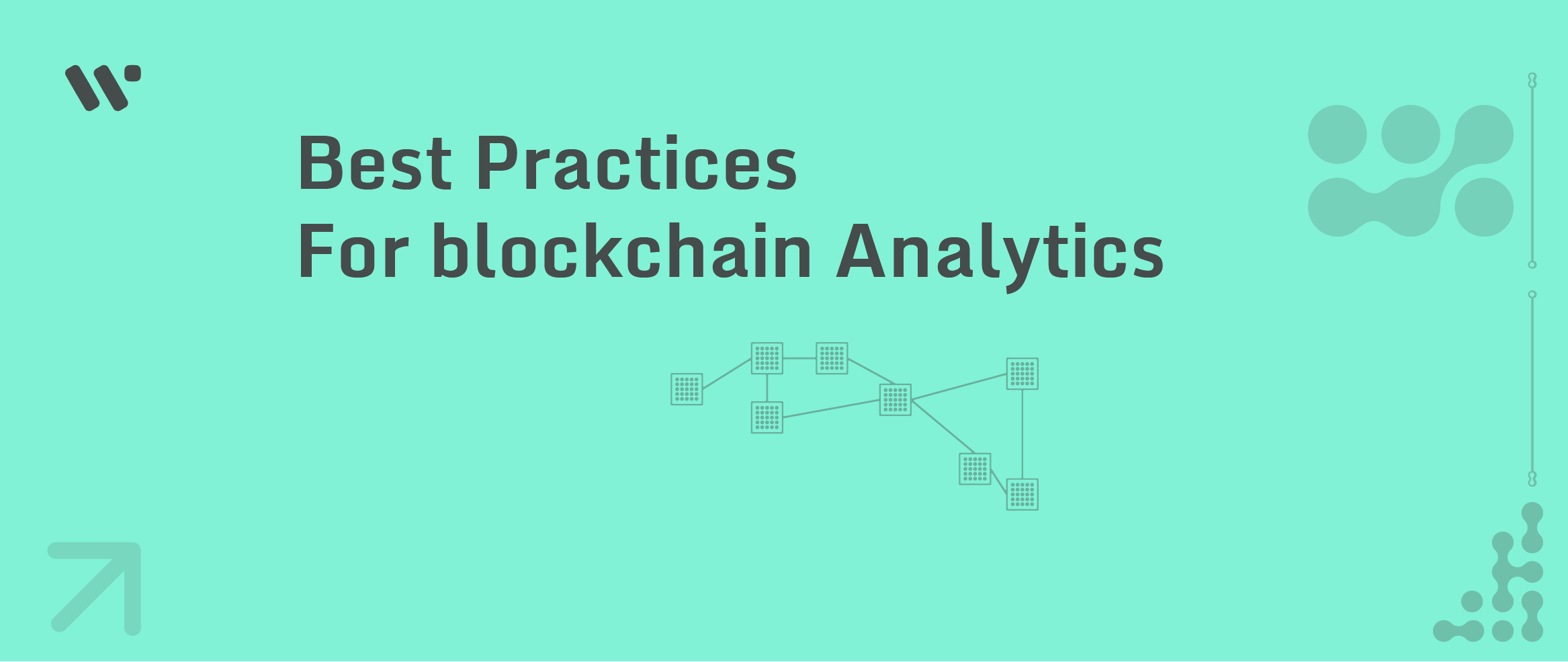 Best Practices
For blockchain Analytics